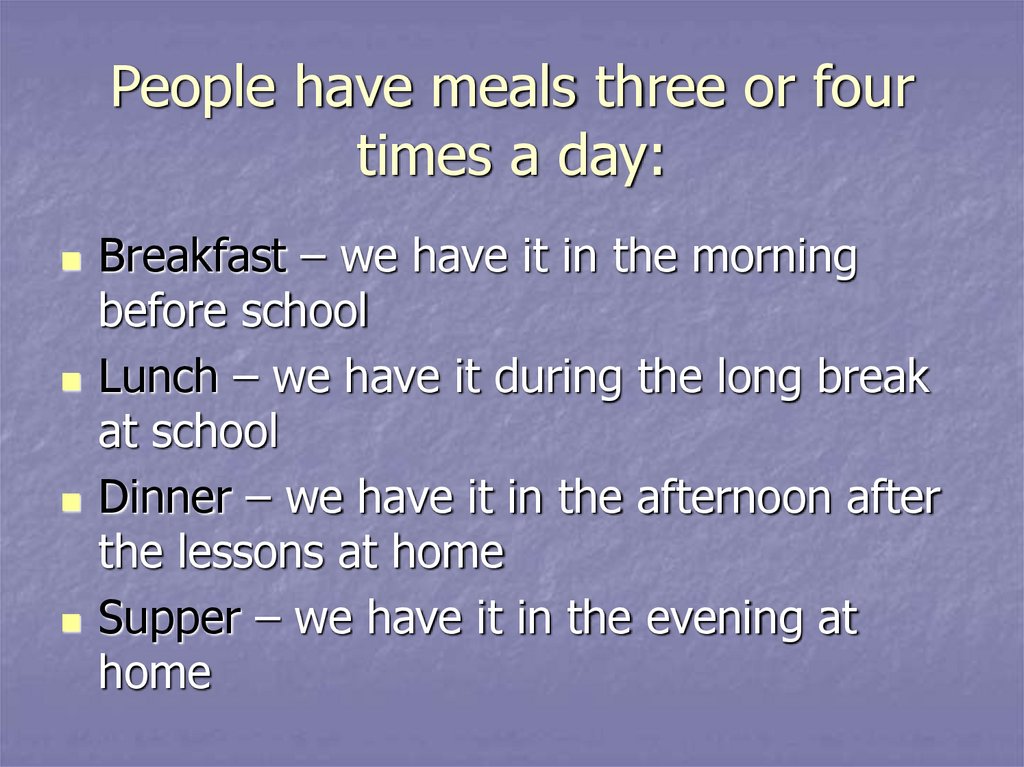 People have meals three or four times a day:

- Breakfast – we have it in the morning before school
- Lunch – we have it during the long break at school
- Dinner – we have it in the afternoon after the lessons at home
- Supper – we have it in the evening at home